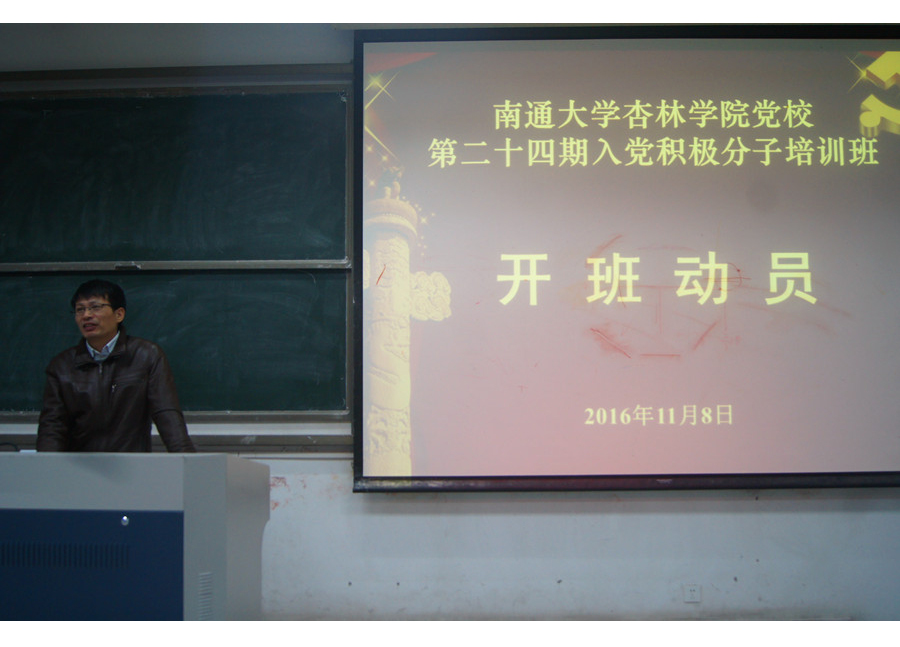 南通大学杏林学院党校
第二十四期入党积极分子培训班

开 班 动 员

2016年11月8日